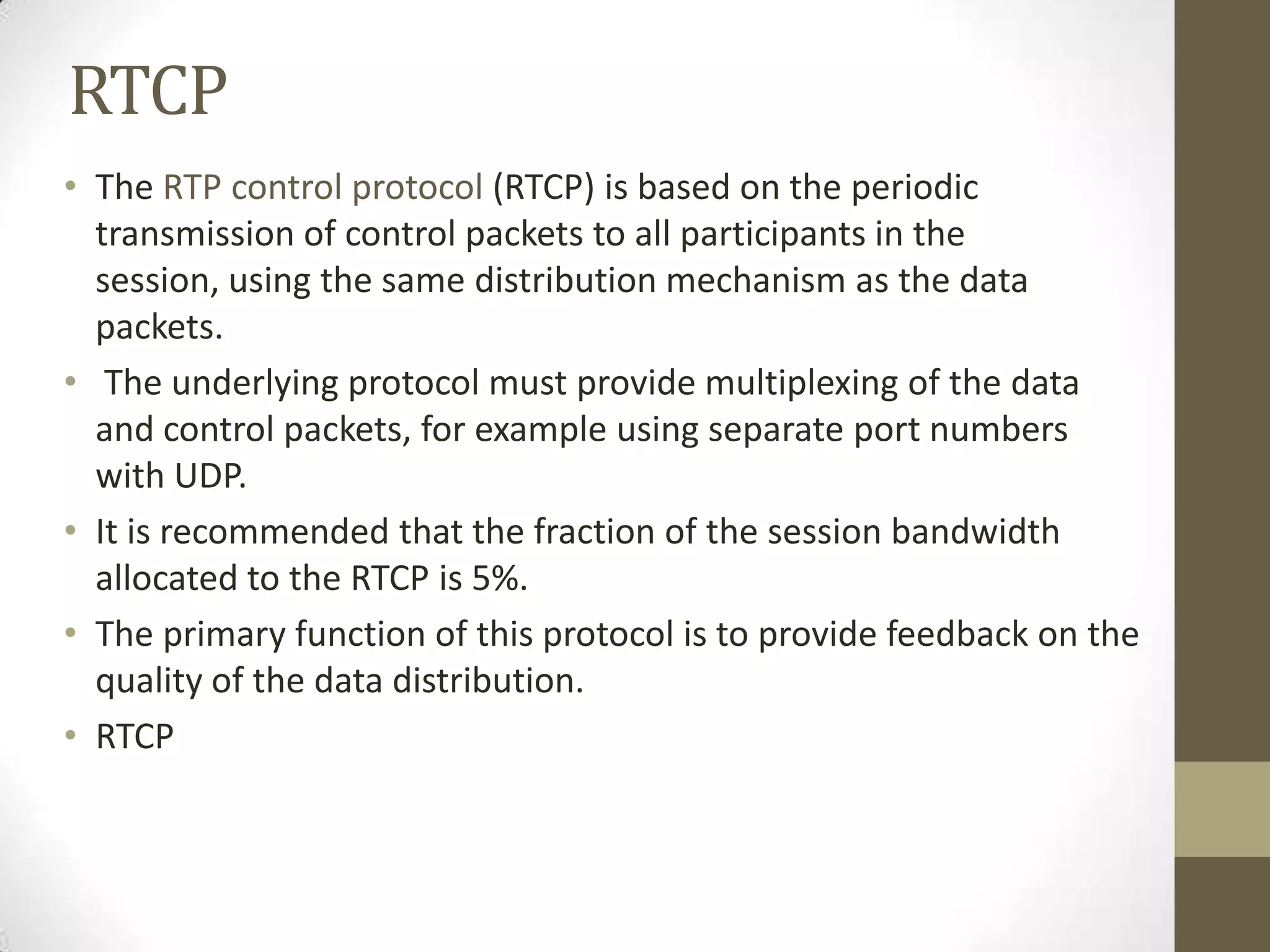 RTCP

• The RTP control protocol (RTCP) is based on the periodic transmission of control packets to all participants in the session, using the same distribution mechanism as the data packets.
• The underlying protocol must provide multiplexing of the data and control packets, for example using separate port numbers with UDP.
• It is recommended that the fraction of the session bandwidth allocated to the RTCP is 5%.
• The primary function of this protocol is to provide feedback on the quality of the data distribution.
• RTCP